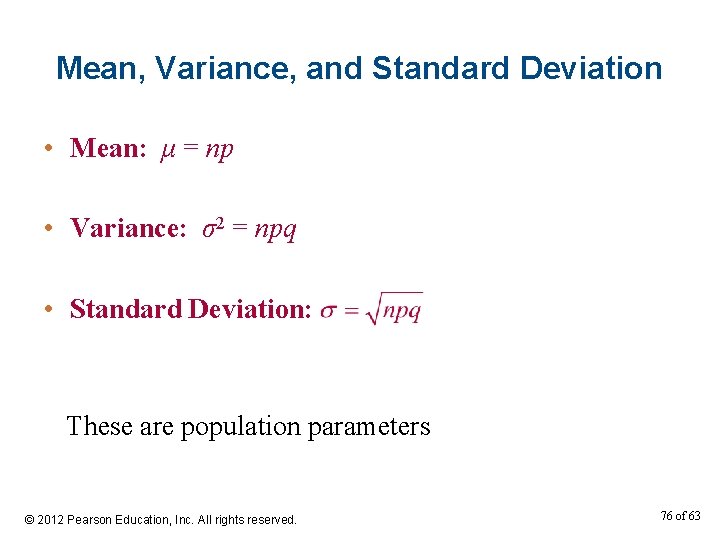 Mean, Variance, and Standard Deviation

• Mean: $\mu = np$

• Variance: $\sigma^2 = npq$

• Standard Deviation: $\sigma = \sqrt{npq}$

These are population parameters

© 2012 Pearson Education, Inc. All rights reserved.

76 of 63